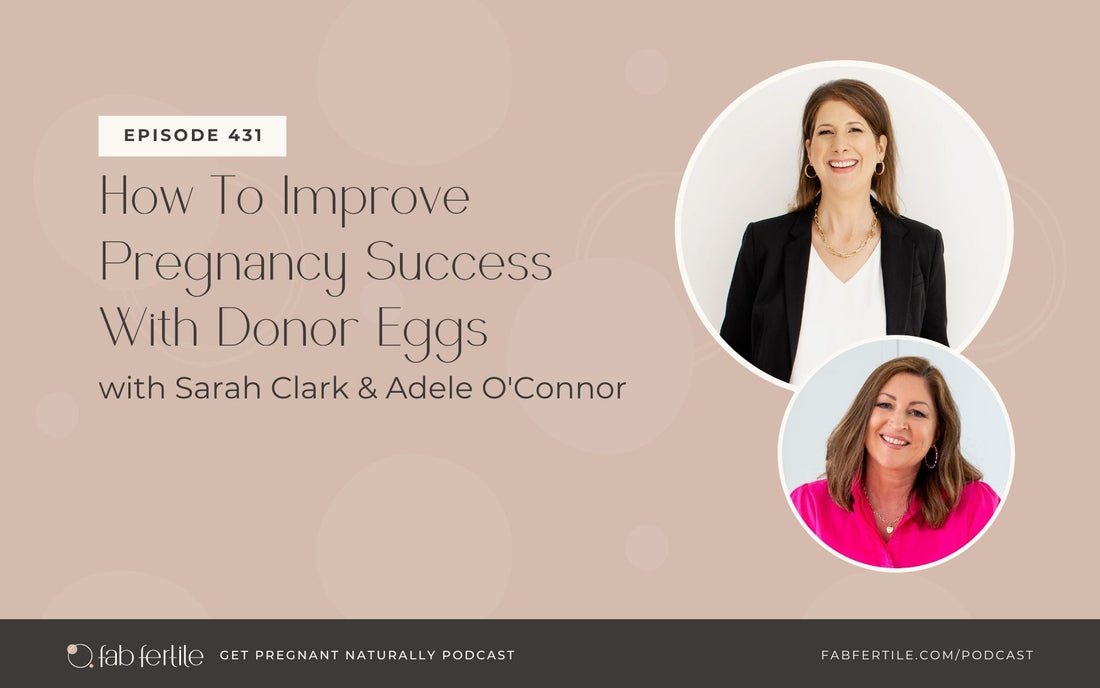 EPISODE 431

How To Improve Pregnancy Success With Donor Eggs

with Sarah Clark & Adele O'Connor

fab fertile GET PREGNANT NATURALLY PODCAST

FABFERTILE.COM/PODCAST